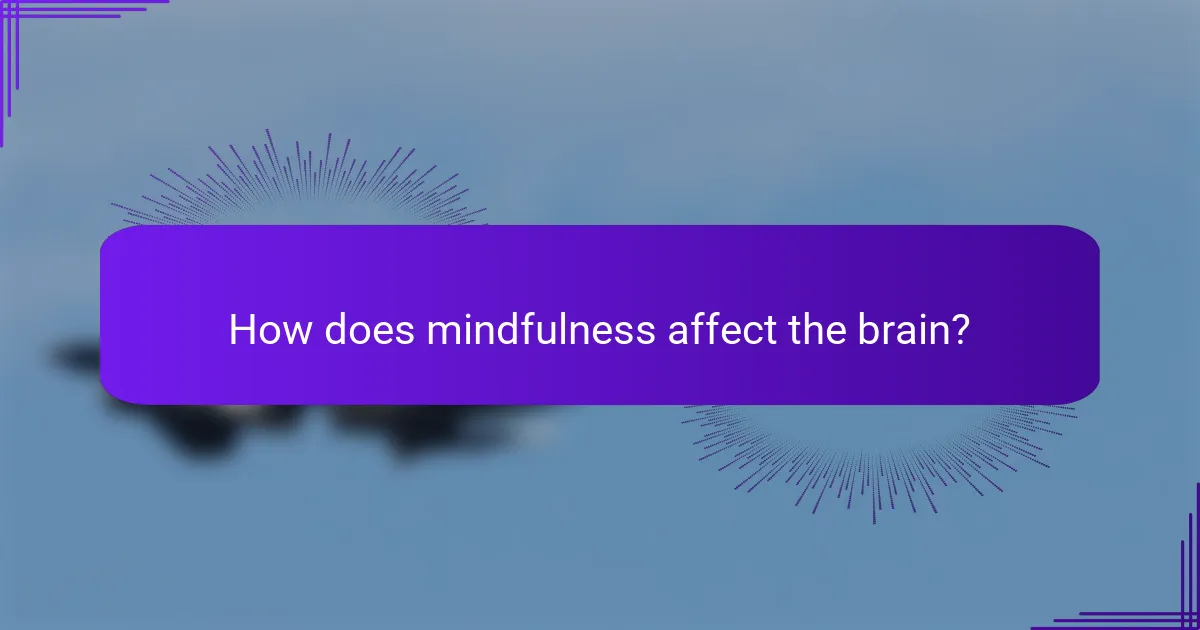 How does mindfulness affect the brain?